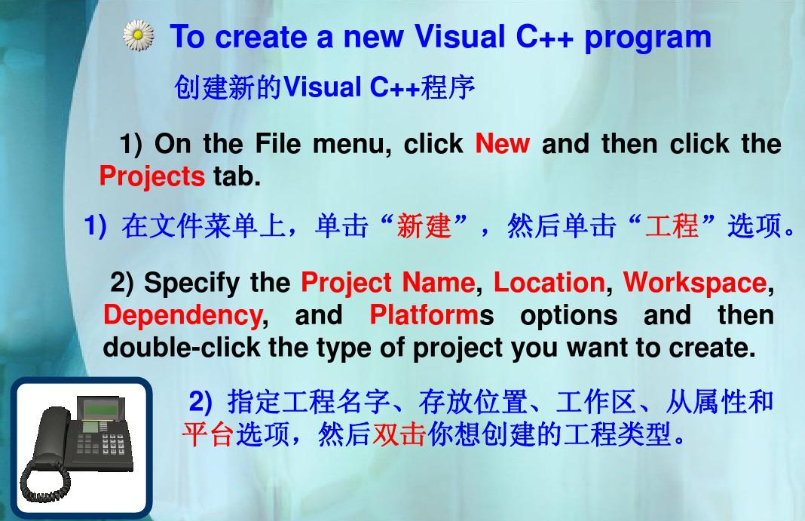 To create a new Visual C++ program

创建新的Visual C++程序

1) On the File menu, click New and then click the Projects tab.

1) 在文件菜单上，单击“新建”，然后单击“工程”选项。

2) Specify the Project Name, Location, Workspace, Dependency, and Platforms options and then double-click the type of project you want to create.

2) 指定工程名字、存放位置、工作区、从属性和平台选项，然后双击你想创建的工程类型。